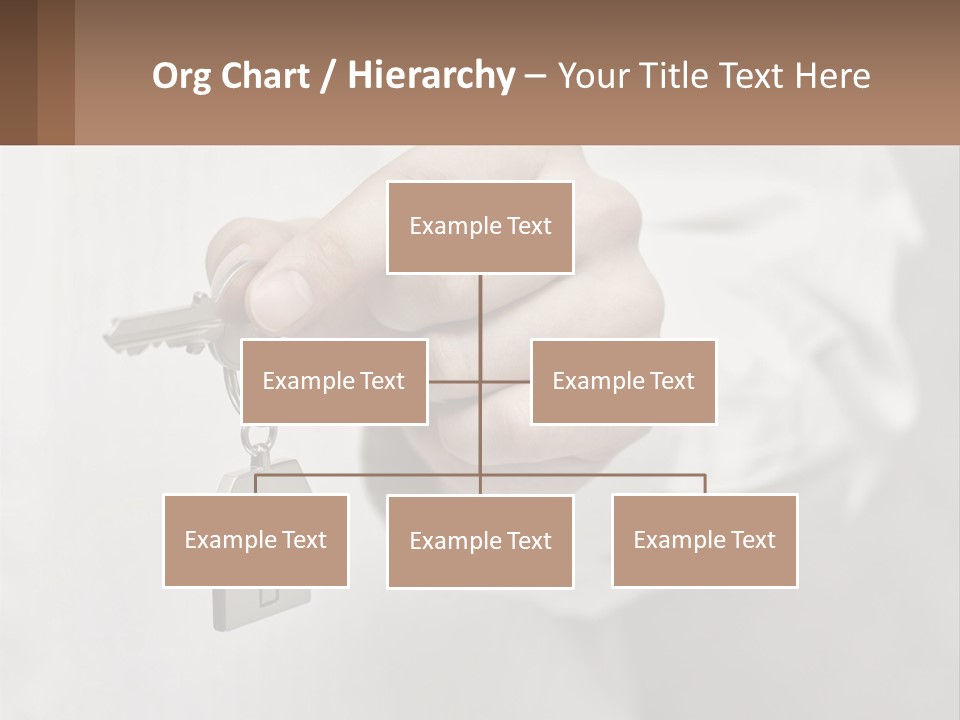 Org Chart / Hierarchy – Your Title Text Here

Example Text

Example Text

Example Text

Example Text

Example Text

Example Text